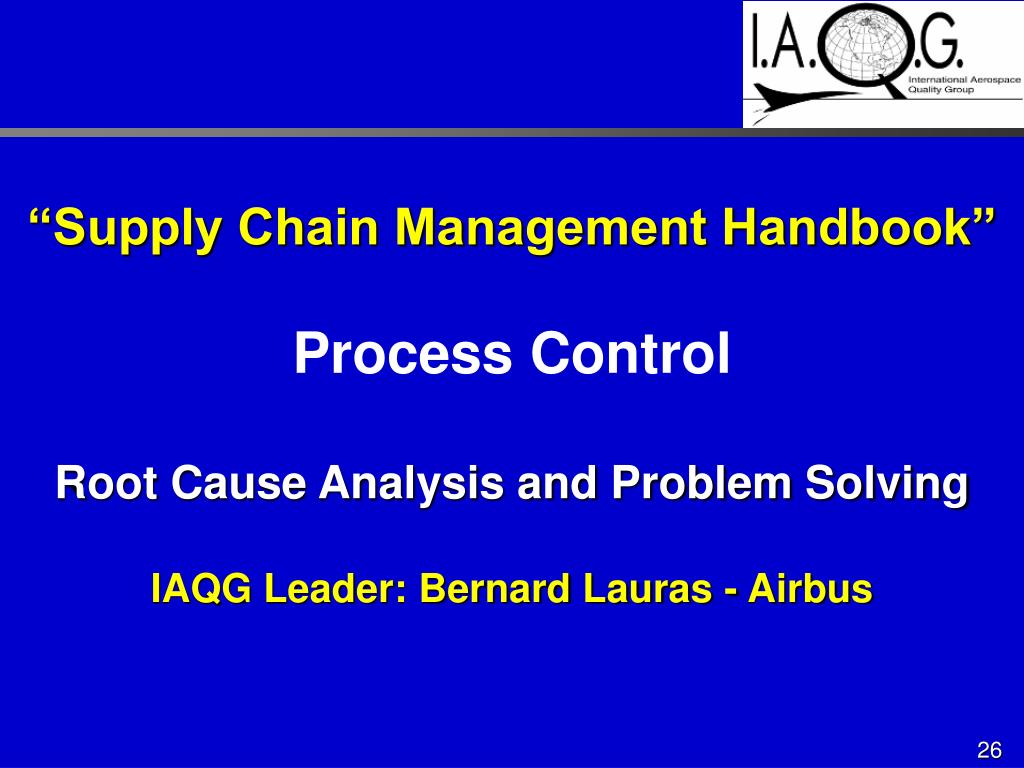 I.A.Q.G.
International Aerospace Quality Group

“Supply Chain Management Handbook”

Process Control

Root Cause Analysis and Problem Solving

IAQG Leader: Bernard Lauras - Airbus

26